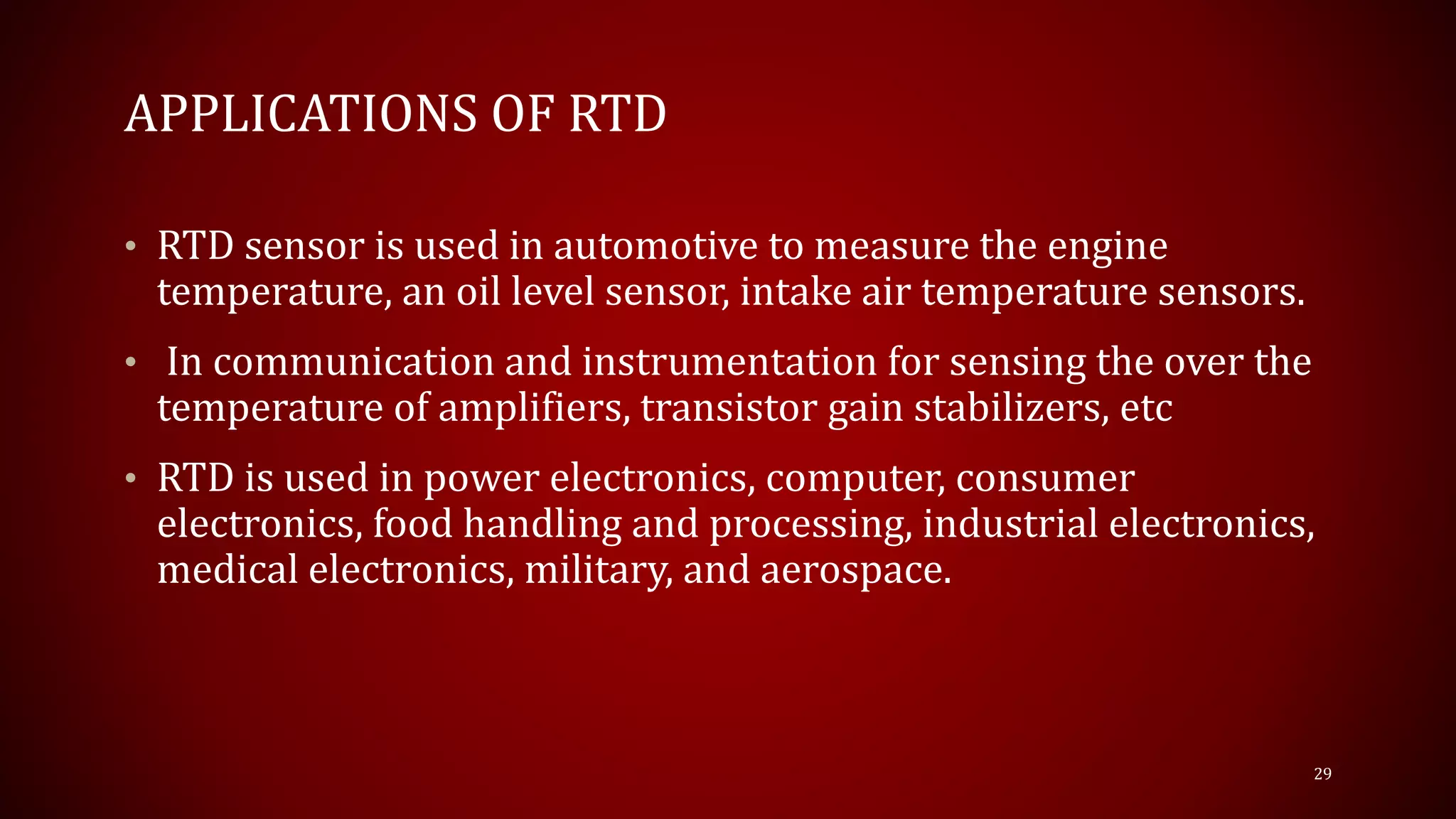 APPLICATIONS OF RTD

• RTD sensor is used in automotive to measure the engine temperature, an oil level sensor, intake air temperature sensors.

• In communication and instrumentation for sensing the over the temperature of amplifiers, transistor gain stabilizers, etc

• RTD is used in power electronics, computer, consumer electronics, food handling and processing, industrial electronics, medical electronics, military, and aerospace.

29